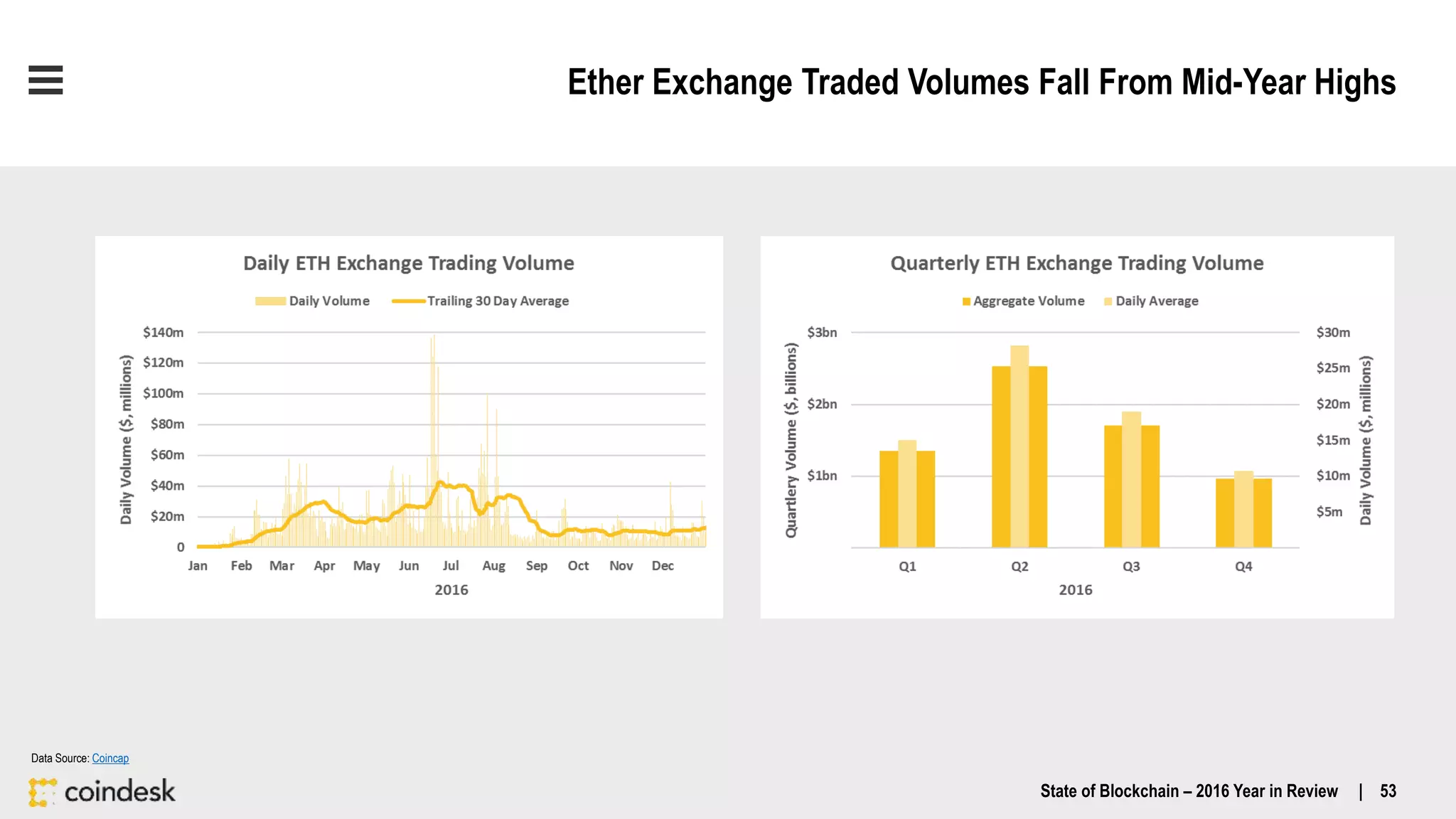 Ether Exchange Traded Volumes Fall From Mid-Year Highs

Daily ETH Exchange Trading Volume

Daily Volume  Trailing 30 Day Average

Daily Volume ($, millions)

$140m
$120m
$100m
$80m
$60m
$40m
$20m
0

Jan Feb Mar Apr May Jun Jul Aug Sep Oct Nov Dec

2016

Quarterly ETH Exchange Trading Volume

Aggregate Volume  Daily Average

Quartlery Volume ($, billions)

$3bn
$2bn
$1bn

$30m
$25m
$20m
$15m
$10m
$5m

Daily Volume ($, millions)

Q1 Q2 Q3 Q4

2016

Data Source: Coincap

coindesk

State of Blockchain – 2016 Year in Review | 53